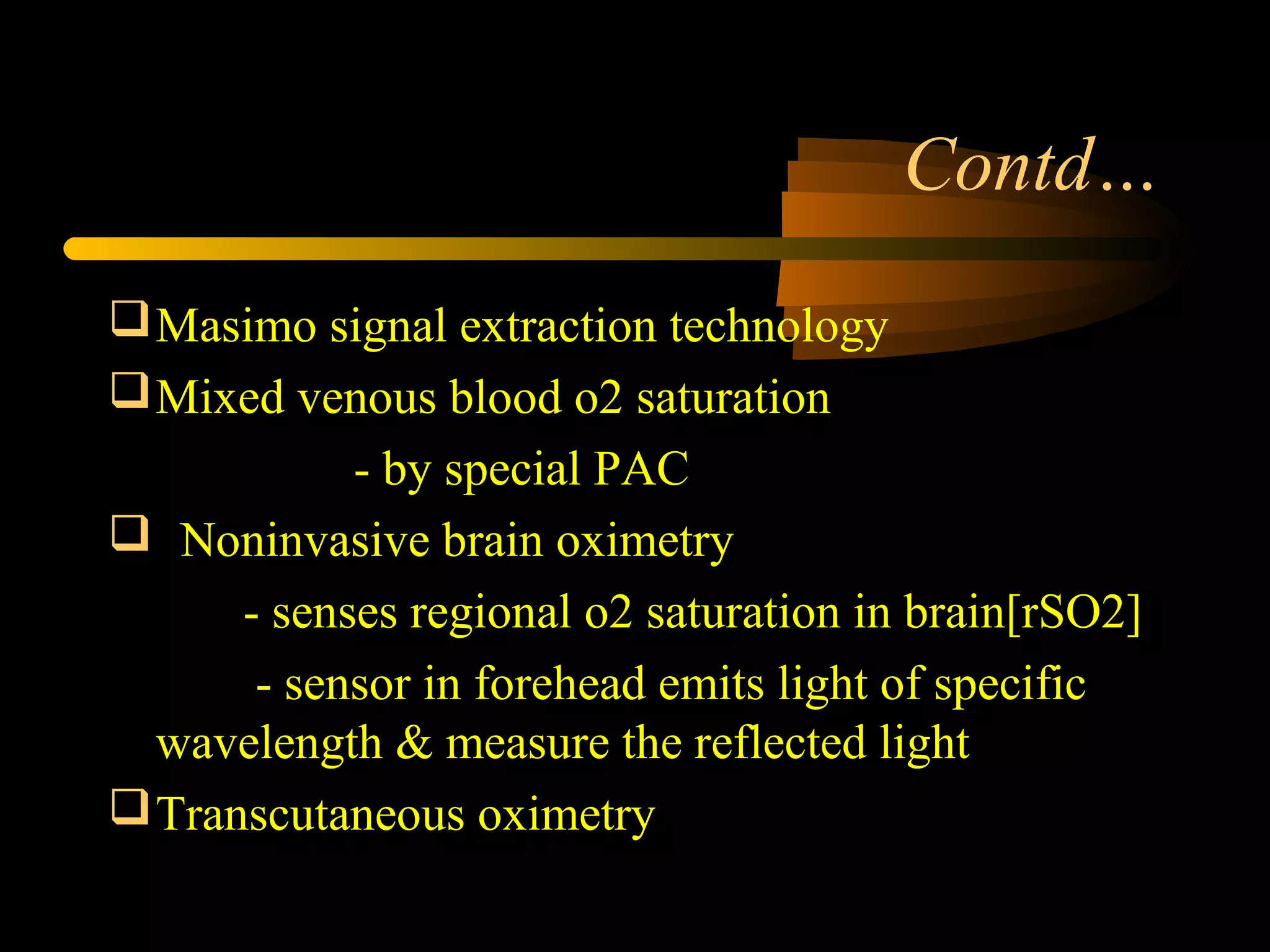 Contd…

❑ Masimo signal extraction technology

❑ Mixed venous blood o2 saturation

- by special PAC

❑ Noninvasive brain oximetry

- senses regional o2 saturation in brain[rSO2]

- sensor in forehead emits light of specific wavelength & measure the reflected light

❑ Transcutaneous oximetry